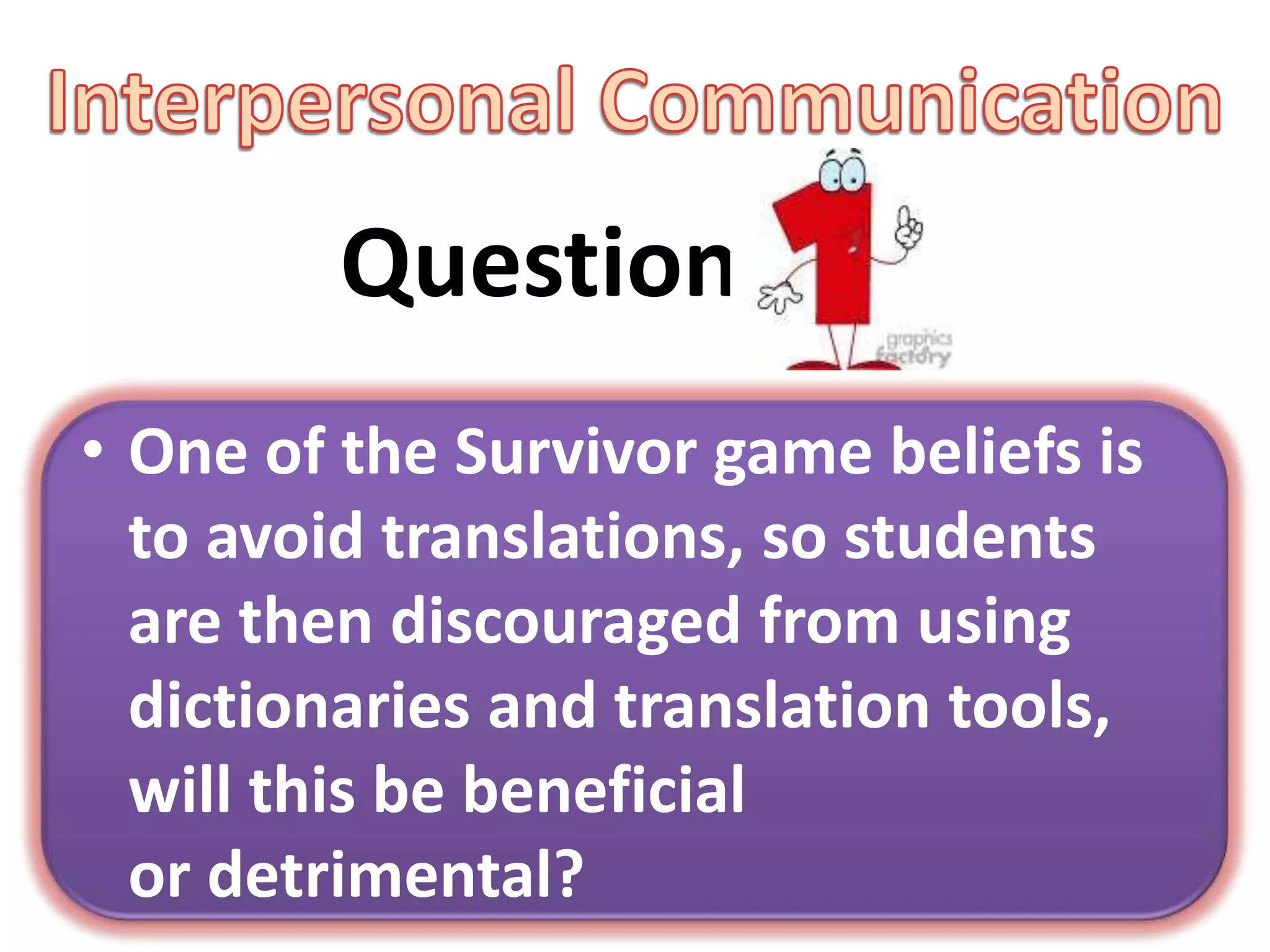 Interpersonal Communication

Question 1

graphics factory

• One of the Survivor game beliefs is to avoid translations, so students are then discouraged from using dictionaries and translation tools, will this be beneficial or detrimental?